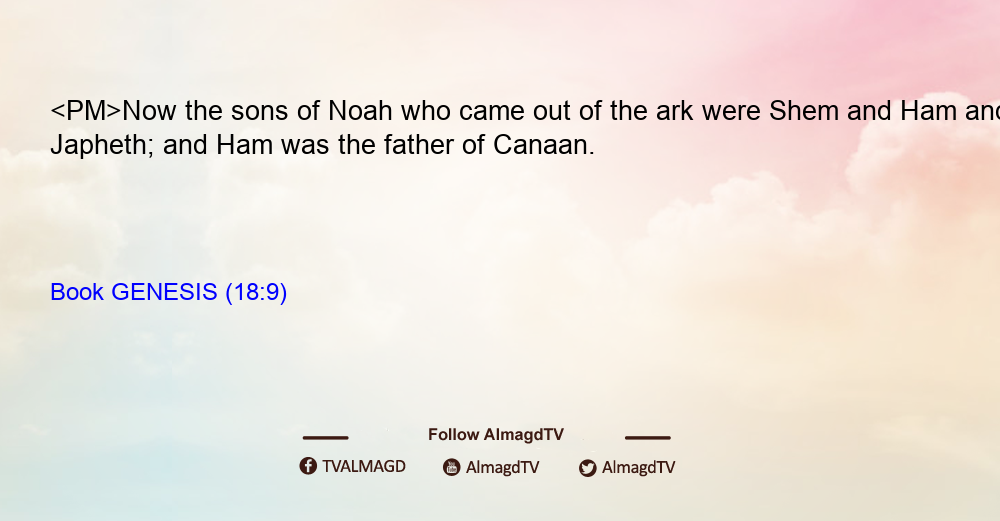 <PM>Now the sons of Noah who came out of the ark were Shem and Ham and Japheth; and Ham was the father of Canaan.

Book GENESIS (18:9)

Follow AlmagdTV

TVALMAGD AlmagdTV AlmagdTV